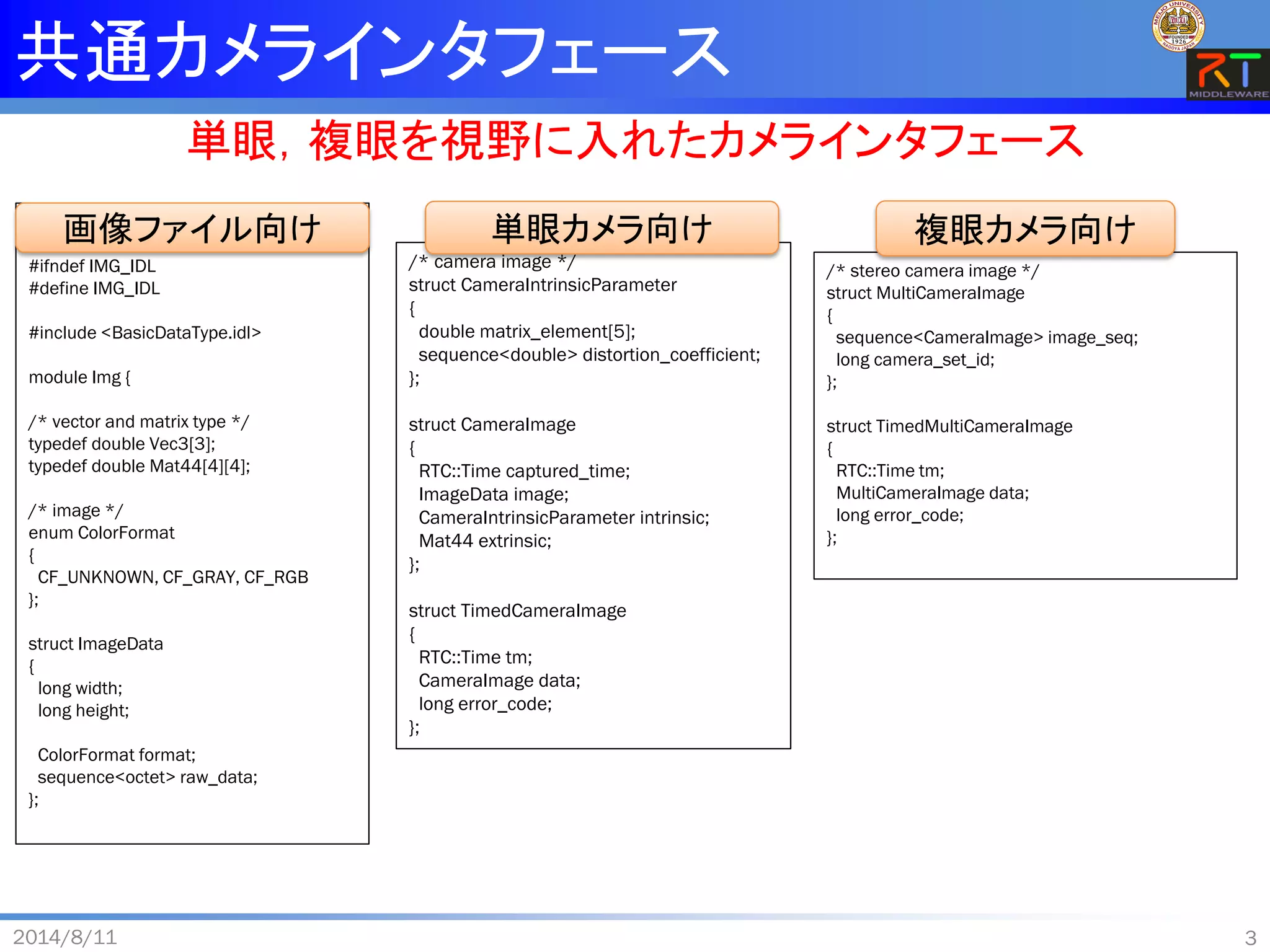 共通カメラインタフェース

MEIJO UNIVERSITY FOUNDED 1926 NAGOYA JAPAN

RT MIDDLEWARE

単眼，複眼を視野に入れたカメラインタフェース

画像ファイル向け

#ifndef IMG_IDL
#define IMG_IDL

#include <BasicDataType.idl>

module Img {

/* vector and matrix type */
typedef double Vec3[3];
typedef double Mat44[4][4];

/* image */
enum ColorFormat
{
CF_UNKNOWN, CF_GRAY, CF_RGB
};

struct ImageData
{
long width;
long height;

ColorFormat format;
sequence<octet> raw_data;
};

単眼カメラ向け

/* camera image */
struct CameraIntrinsicParameter
{
double matrix_element[5];
sequence<double> distortion_coefficient;
};

struct CameraImage
{
RTC::Time captured_time;
ImageData image;
CameraIntrinsicParameter intrinsic;
Mat44 extrinsic;
};

struct TimedCameraImage
{
RTC::Time tm;
CameraImage data;
long error_code;
};

複眼カメラ向け

/* stereo camera image */
struct MultiCameraImage
{
sequence<CameraImage> image_seq;
long camera_set_id;
};

struct TimedMultiCameraImage
{
RTC::Time tm;
MultiCameraImage data;
long error_code;
};

2014/8/11

3